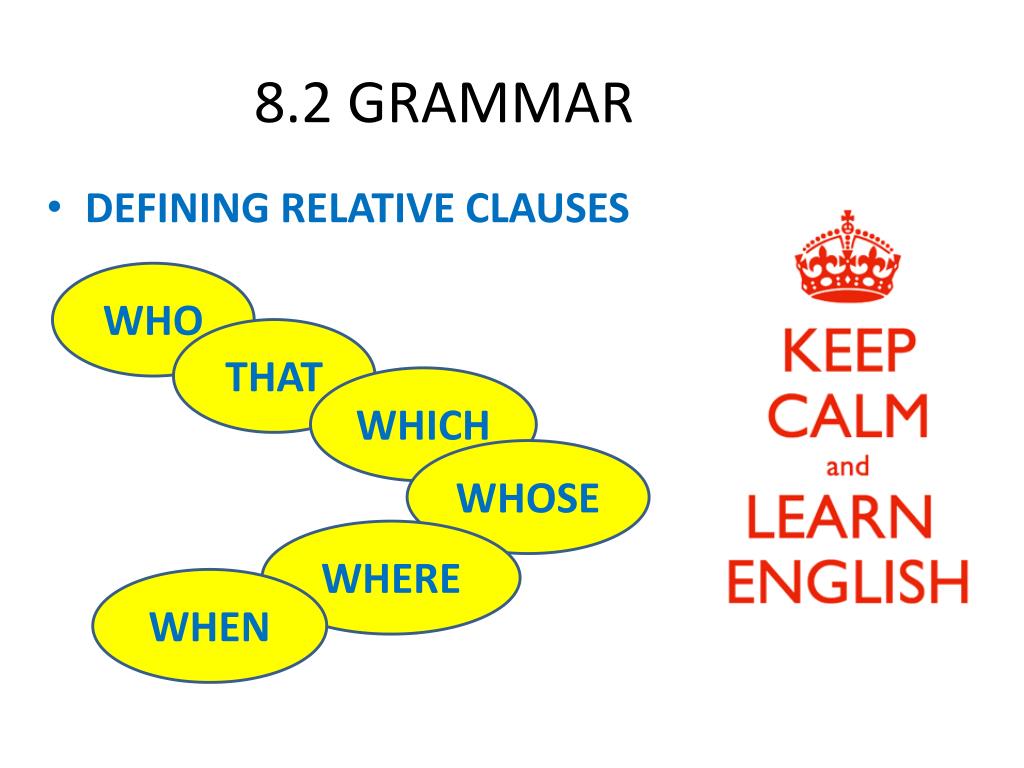 8.2 GRAMMAR

• DEFINING RELATIVE CLAUSES

WHO

THAT

WHICH

WHOSE

WHERE

WHEN

KEEP CALM and LEARN ENGLISH